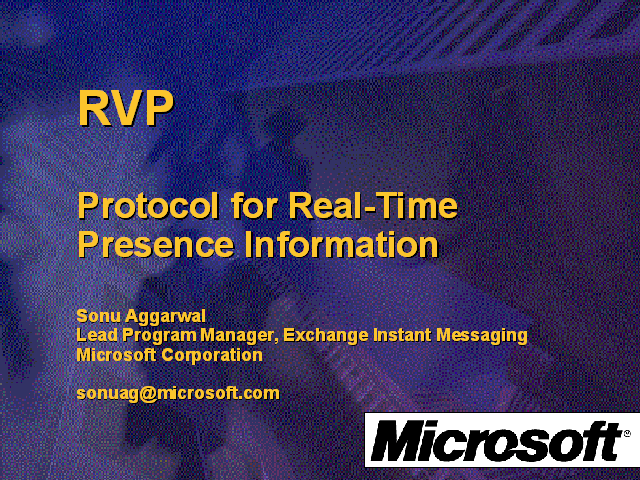 RVP

Protocol for Real-Time Presence Information

Sonu Aggarwal
Lead Program Manager, Exchange Instant Messaging
Microsoft Corporation

sonuag@microsoft.com

Microsoft®